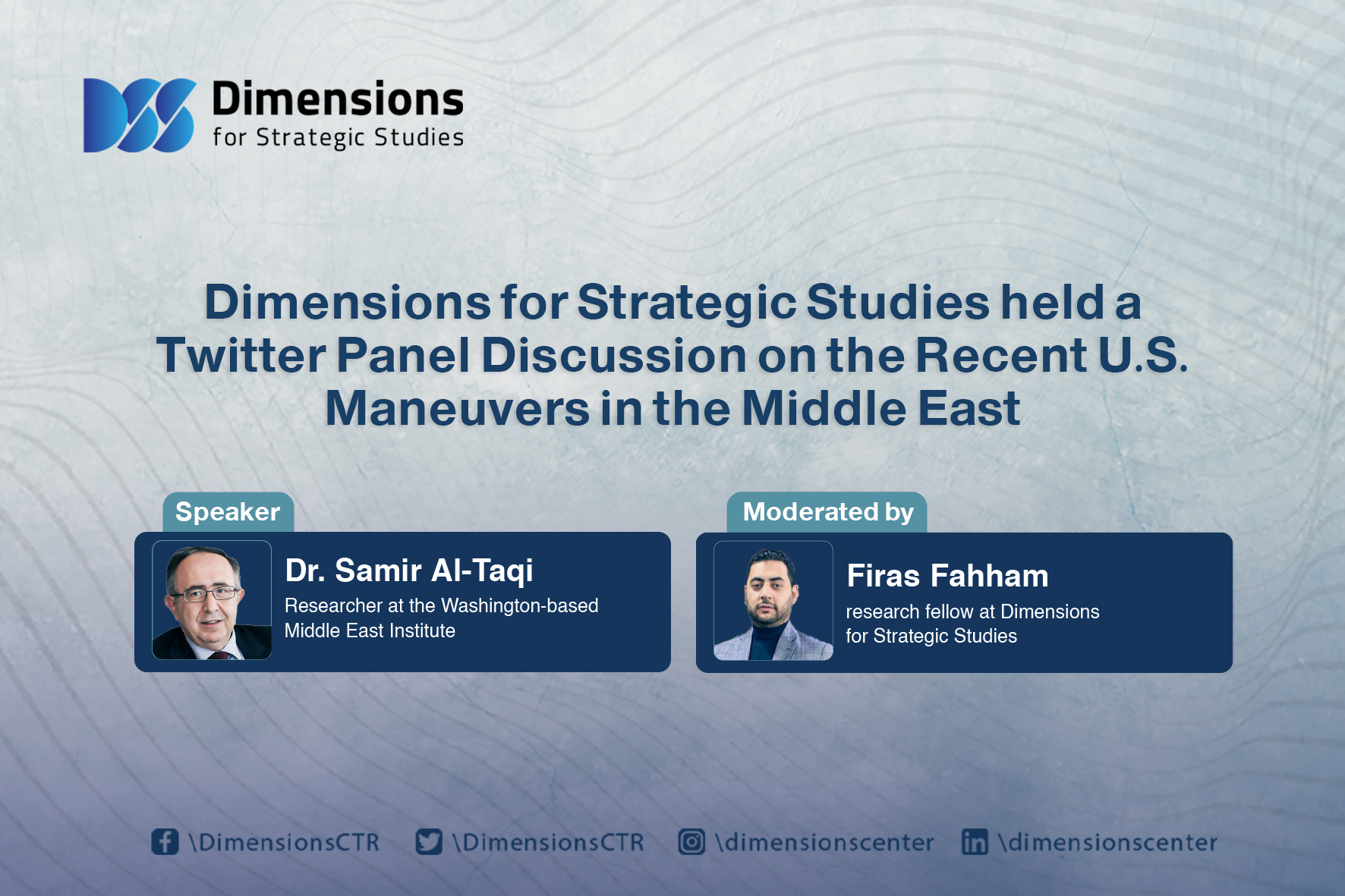 Dimensions
for Strategic Studies

Dimensions for Strategic Studies held a Twitter Panel Discussion on the Recent U.S. Maneuvers in the Middle East

Speaker
Dr. Samir Al-Taqi
Researcher at the Washington-based Middle East Institute

Moderated by
Firas Fahham
research fellow at Dimensions for Strategic Studies

\DimensionsCTR \DimensionsCTR \dimensionscenter \dimensionscenter